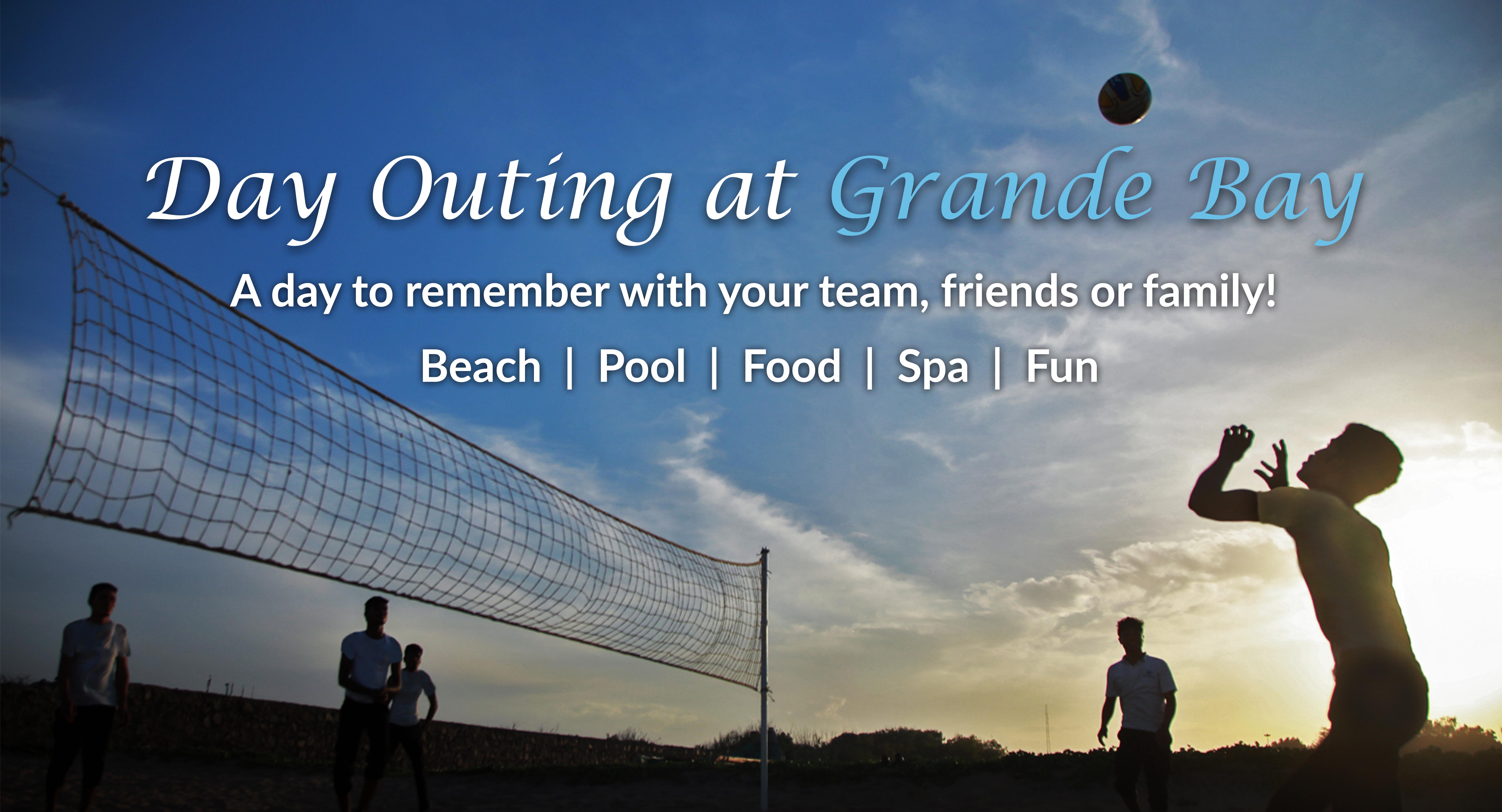 Day Outing at Grande Bay

A day to remember with your team, friends or family!

Beach | Pool | Food | Spa | Fun